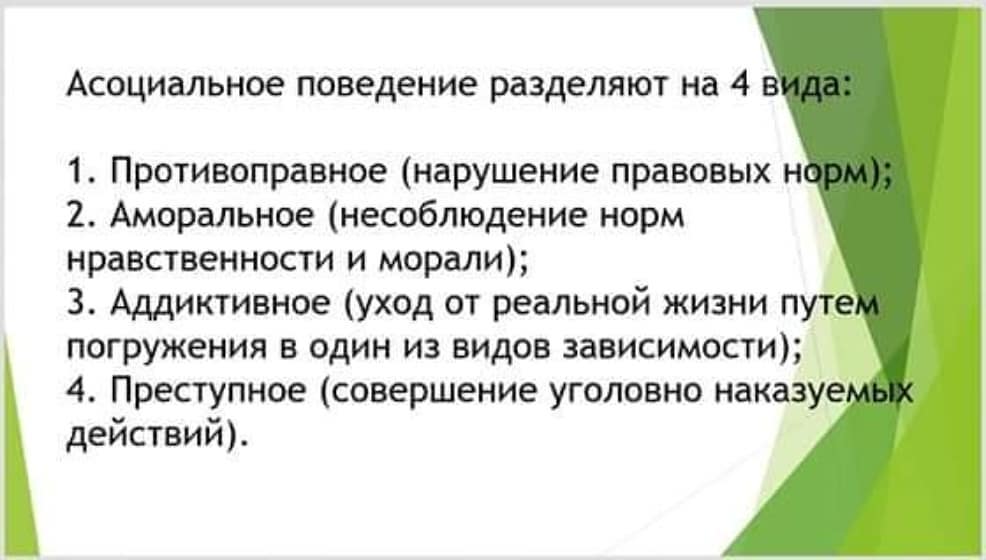 Асоциальное поведение разделяют на 4 вида:

1. Противоправное (нарушение правовых норм);
2. Аморальное (несоблюдение норм нравственности и морали);
3. Аддиктивное (уход от реальной жизни путем погружения в один из видов зависимости);
4. Преступное (совершение уголовно наказуемых действий).